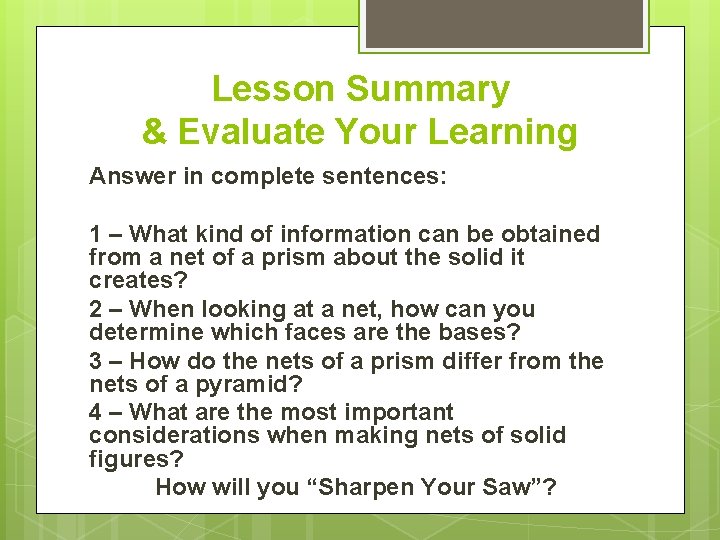 Lesson Summary
& Evaluate Your Learning

Answer in complete sentences:

1 – What kind of information can be obtained from a net of a prism about the solid it creates?

2 – When looking at a net, how can you determine which faces are the bases?

3 – How do the nets of a prism differ from the nets of a pyramid?

4 – What are the most important considerations when making nets of solid figures?

How will you “Sharpen Your Saw”?